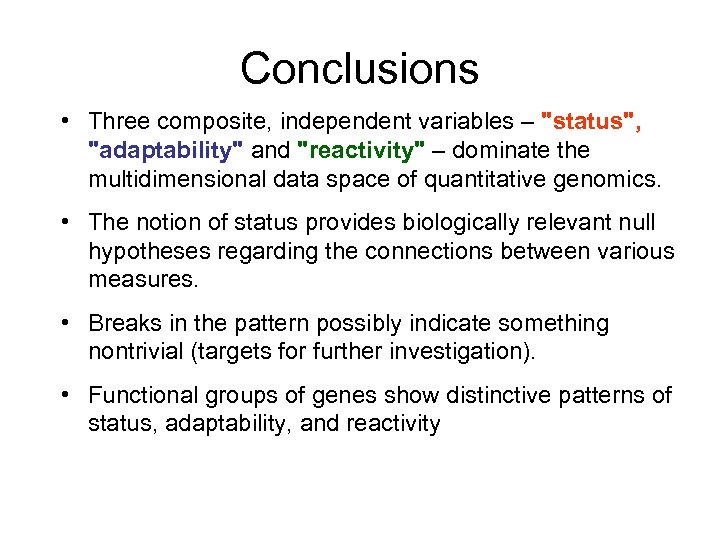 Conclusions

• Three composite, independent variables – "status", "adaptability" and "reactivity" – dominate the multidimensional data space of quantitative genomics.

• The notion of status provides biologically relevant null hypotheses regarding the connections between various measures.

• Breaks in the pattern possibly indicate something nontrivial (targets for further investigation).

• Functional groups of genes show distinctive patterns of status, adaptability, and reactivity